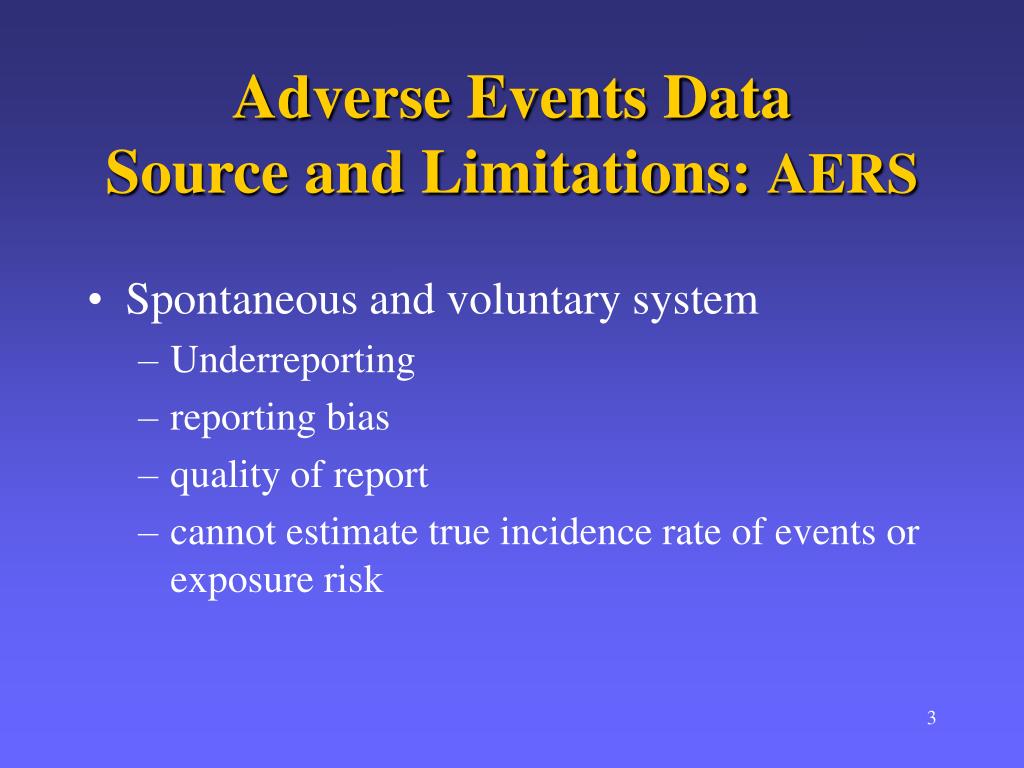 Adverse Events Data
Source and Limitations: AERS

• Spontaneous and voluntary system
– Underreporting
– reporting bias
– quality of report
– cannot estimate true incidence rate of events or exposure risk

3